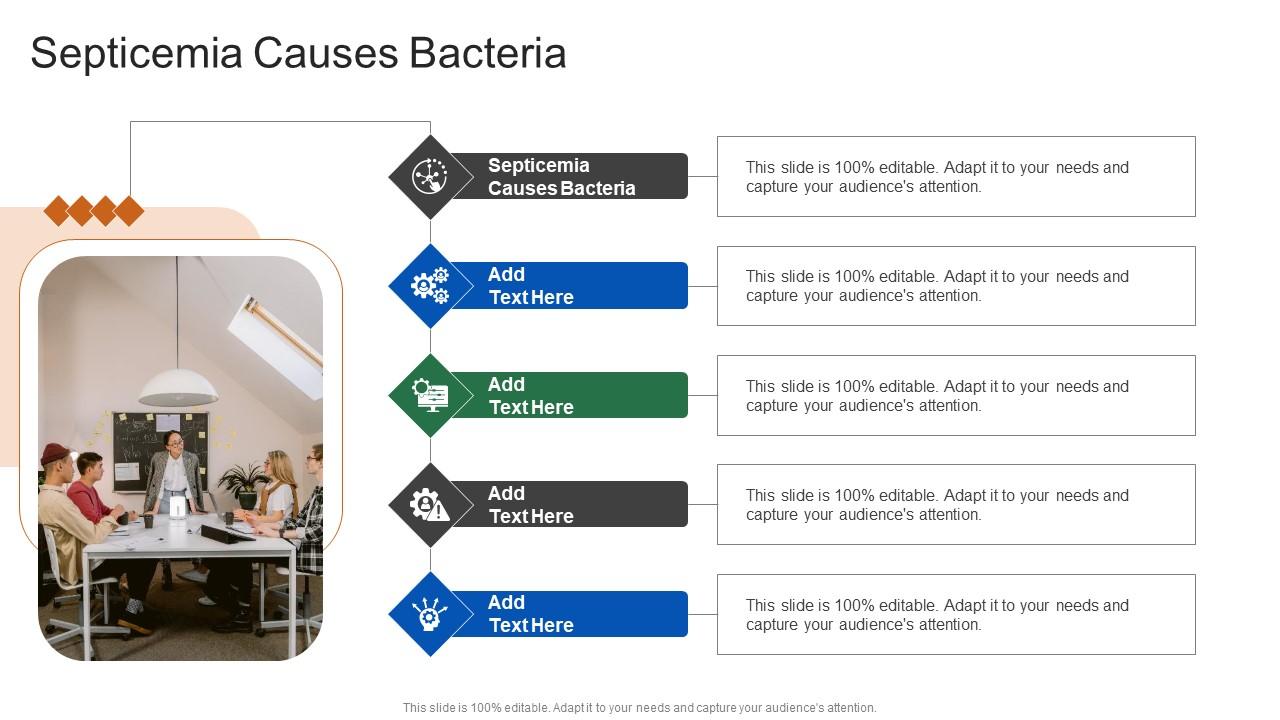 Septicemia Causes Bacteria

Septicemia Causes Bacteria

This slide is 100% editable. Adapt it to your needs and capture your audience's attention.

Add Text Here

This slide is 100% editable. Adapt it to your needs and capture your audience's attention.

Add Text Here

This slide is 100% editable. Adapt it to your needs and capture your audience's attention.

Add Text Here

This slide is 100% editable. Adapt it to your needs and capture your audience's attention.

Add Text Here

This slide is 100% editable. Adapt it to your needs and capture your audience's attention.

This slide is 100% editable. Adapt it to your needs and capture your audience's attention.